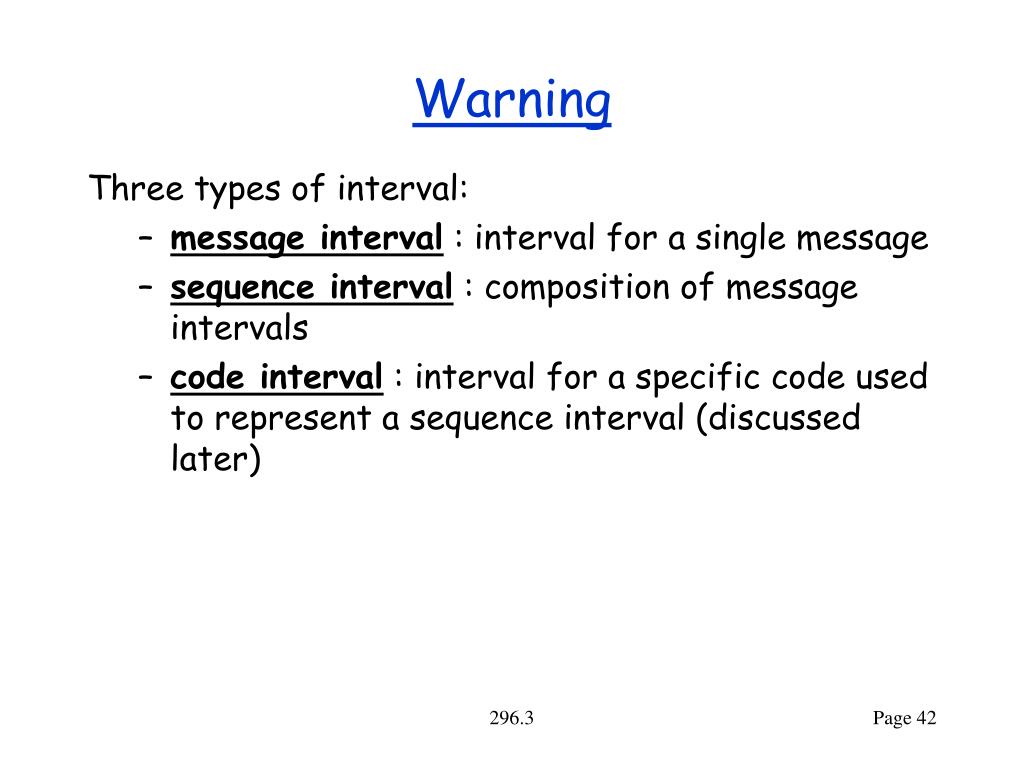 Warning

Three types of interval:

– message interval : interval for a single message

– sequence interval : composition of message intervals

– code interval : interval for a specific code used to represent a sequence interval (discussed later)

296.3

Page 42